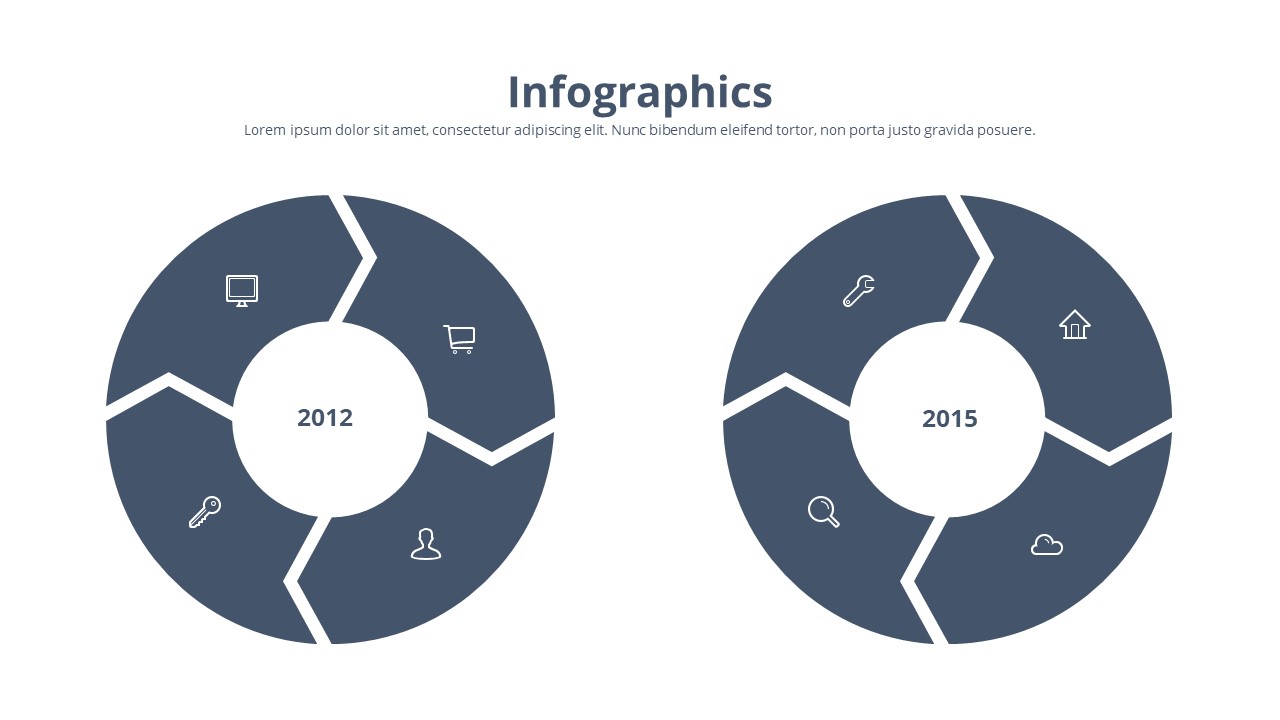 Infographics

Lorem ipsum dolor sit amet, consectetur adipiscing elit. Nunc bibendum eleifend tortor, non porta justo gravida posuere.

2012

2015